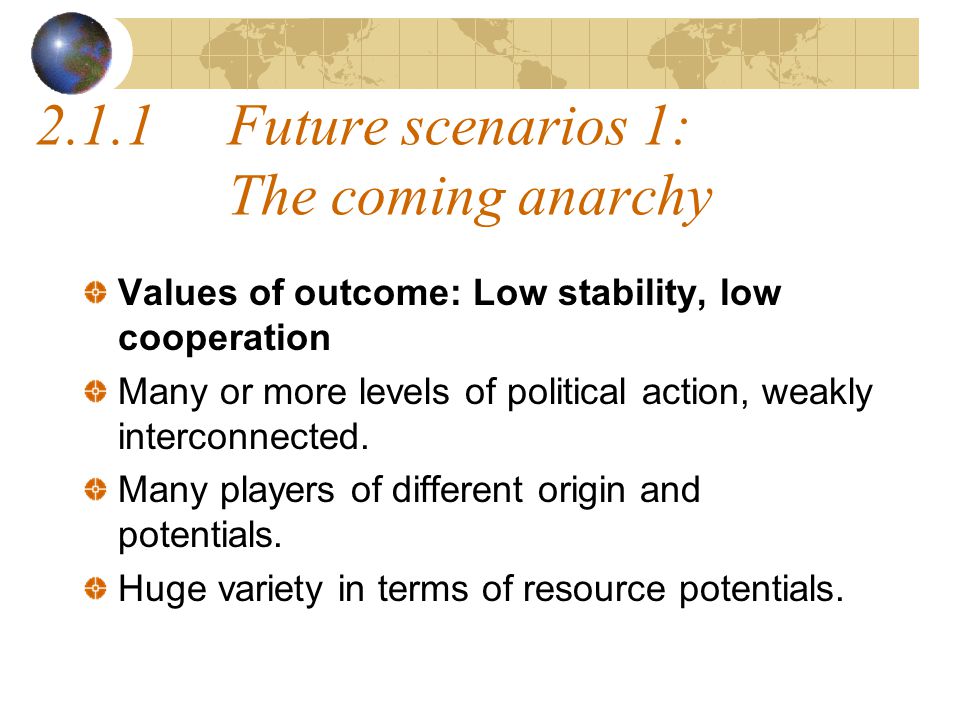 2.1.1 Future scenarios 1: The coming anarchy

Values of outcome: Low stability, low cooperation

Many or more levels of political action, weakly interconnected.

Many players of different origin and potentials.

Huge variety in terms of resource potentials.